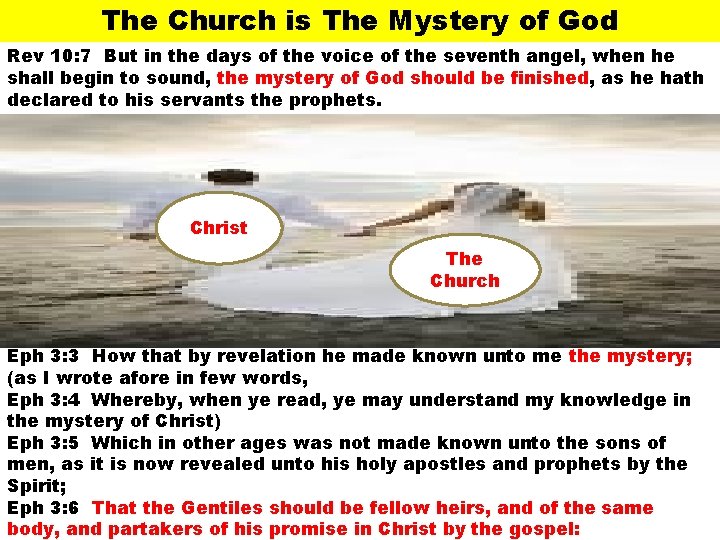 The Church is The Mystery of God

Rev 10:7 But in the days of the voice of the seventh angel, when he shall begin to sound, the mystery of God should be finished, as he hath declared to his servants the prophets.

Christ

The Church

Eph 3:3 How that by revelation he made known unto me the mystery; (as I wrote afore in few words,
Eph 3:4 Whereby, when ye read, ye may understand my knowledge in the mystery of Christ)
Eph 3:5 Which in other ages was not made known unto the sons of men, as it is now revealed unto his holy apostles and prophets by the Spirit;
Eph 3:6 That the Gentiles should be fellow heirs, and of the same body, and partakers of his promise in Christ by the gospel: